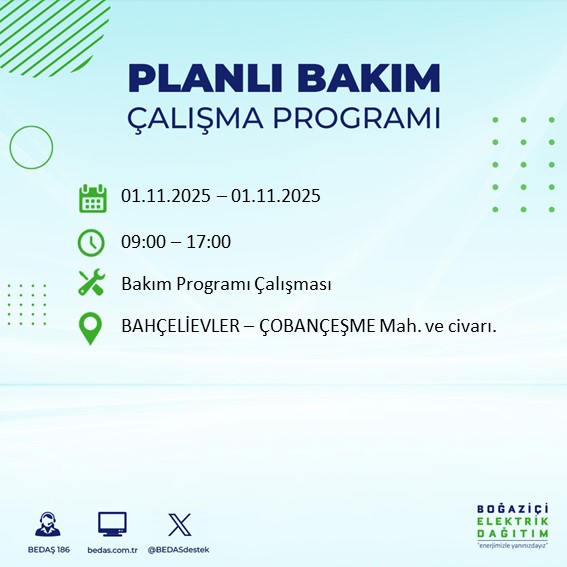 PLANLI BAKIM
ÇALIŞMA PROGRAMI

01.11.2025 – 01.11.2025

09:00 – 17:00

Bakım Programı Çalışması

BAHÇELİEVLER – ÇOBANÇEŞME Mah. ve civarı.

BEDAŞ 186

bedas.com.tr

@BEDASdestek

BOĞAZİÇİ
ELEKTRİK
DAĞITIM
"enerjimizle yanınızdayız"